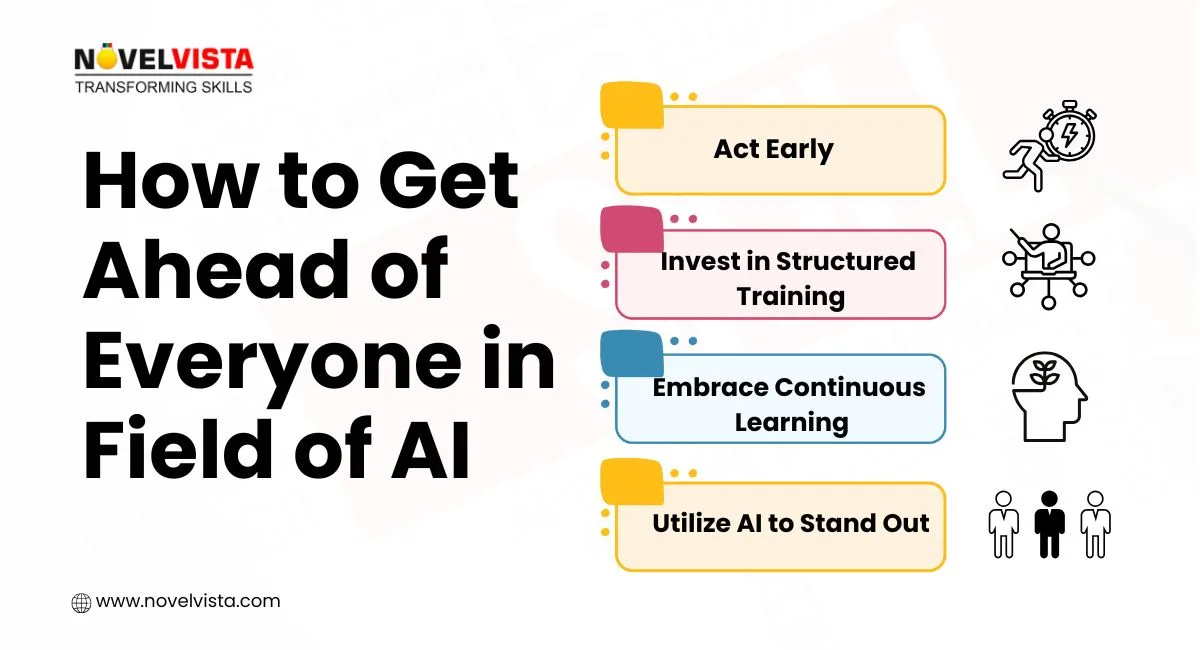 NOVELVISTA
TRANSFORMING SKILLS

How to Get Ahead of Everyone in Field of AI

Act Early

Invest in Structured Training

Embrace Continuous Learning

Utilize AI to Stand Out

www.novelvista.com